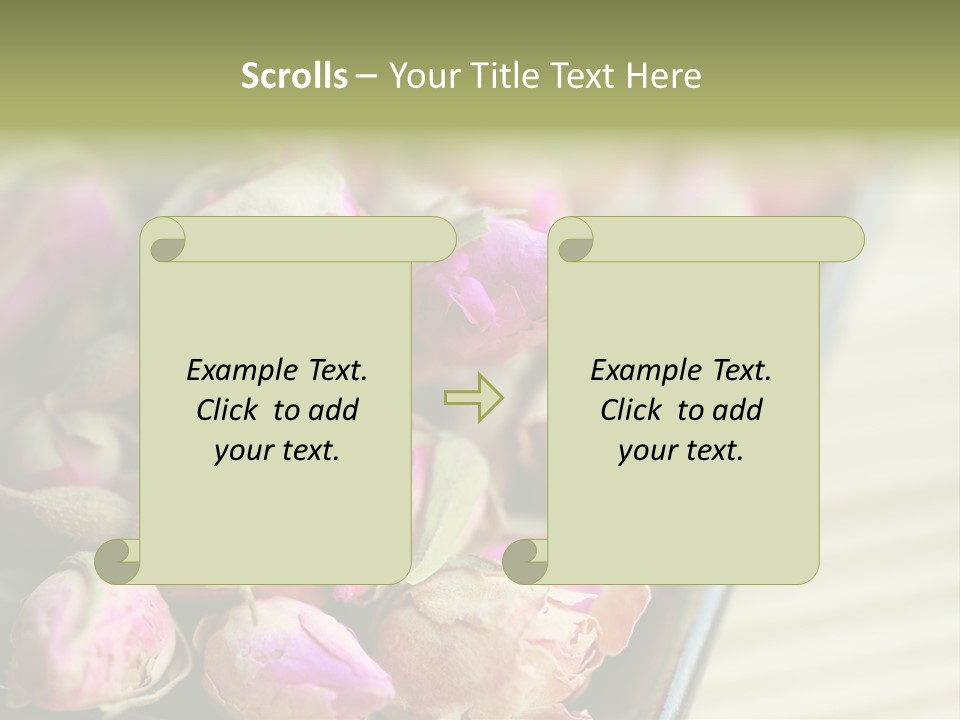 Scrolls – Your Title Text Here

Example Text. Click to add your text.

Example Text. Click to add your text.